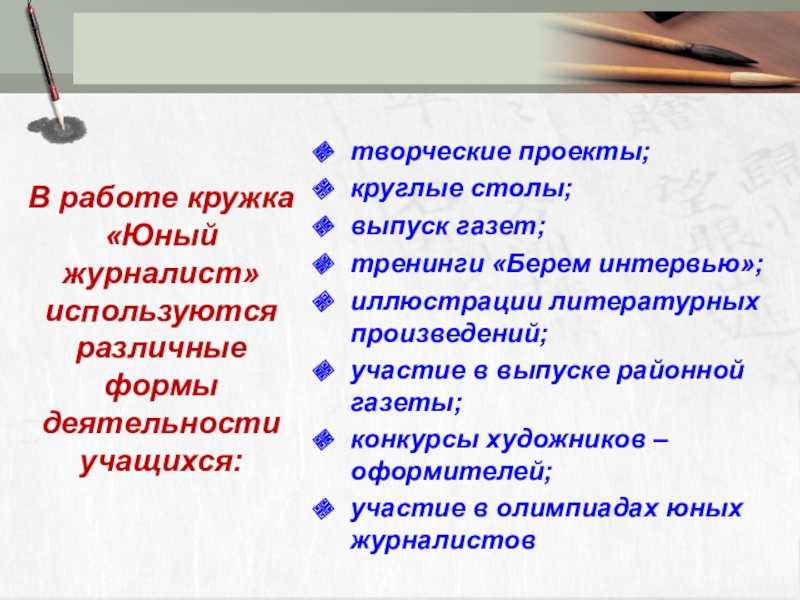 В работе кружка «Юный журналист» используются различные формы деятельности учащихся:

творческие проекты;
круглые столы;
выпуск газет;
тренинги «Берем интервью»;
иллюстрации литературных произведений;
участие в выпуске районной газеты;
конкурсы художников – оформителей;
участие в олимпиадах юных журналистов